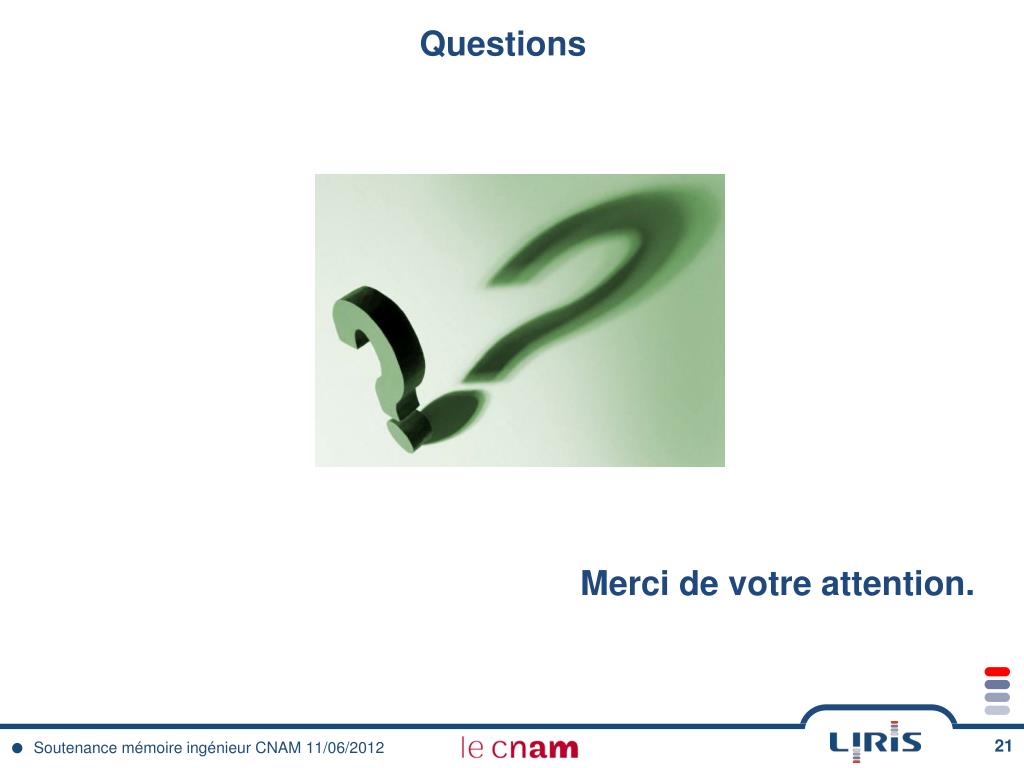 Questions

Merci de votre attention.

Soutenance mémoire ingénieur CNAM 11/06/2012

le cnam

LIRIS

21